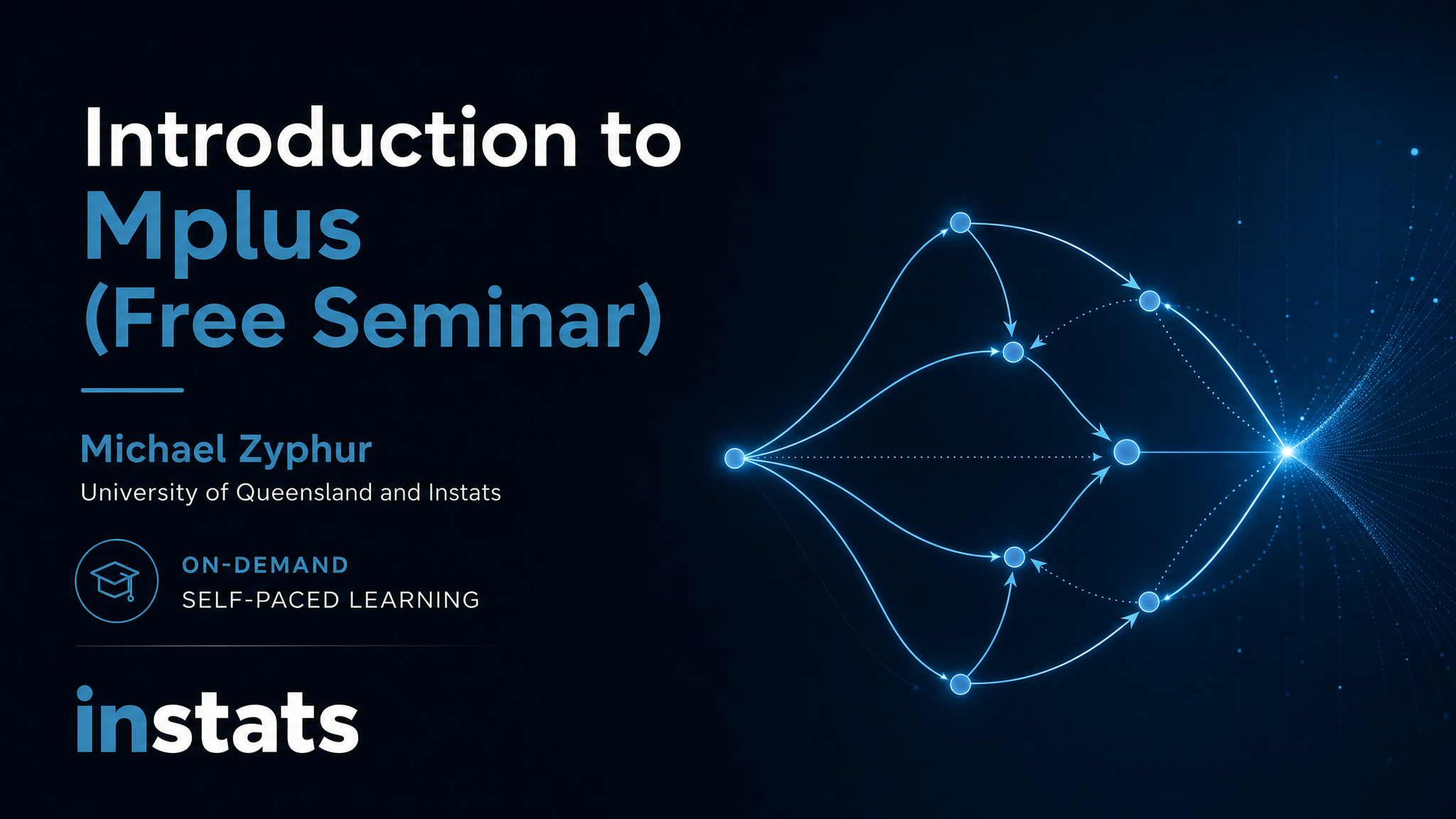 Introduction to Mplus (Free Seminar)

Michael Zyphur
University of Queensland and Instats

ON-DEMAND
SELF-PACED LEARNING

instats